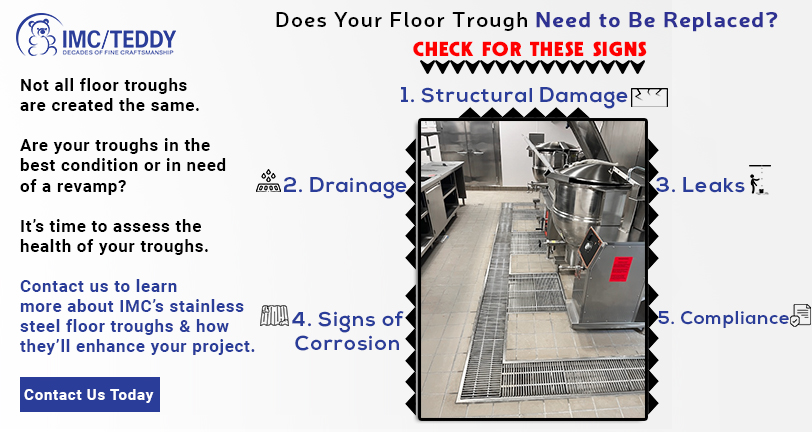 IMC/TEDDY
DECADES OF FINE CRAFTSMANSHIP

Does Your Floor Trough Need to Be Replaced?

CHECK FOR THESE SIGNS

Not all floor troughs are created the same.

Are your troughs in the best condition or in need of a revamp?

It's time to assess the health of your troughs.

Contact us to learn more about IMC's stainless steel floor troughs & how they'll enhance your project.

Contact Us Today

1. Structural Damage

2. Drainage

3. Leaks

4. Signs of Corrosion

5. Compliance